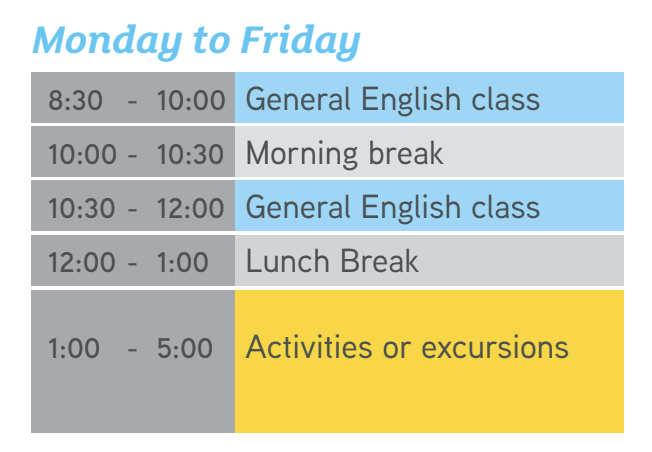 Monday to Friday

| | |
|---|---|
| 8:30 - 10:00 | General English class |
| 10:00 - 10:30 | Morning break |
| 10:30 - 12:00 | General English class |
| 12:00 - 1:00 | Lunch Break |
| 1:00 - 5:00 | Activities or excursions |